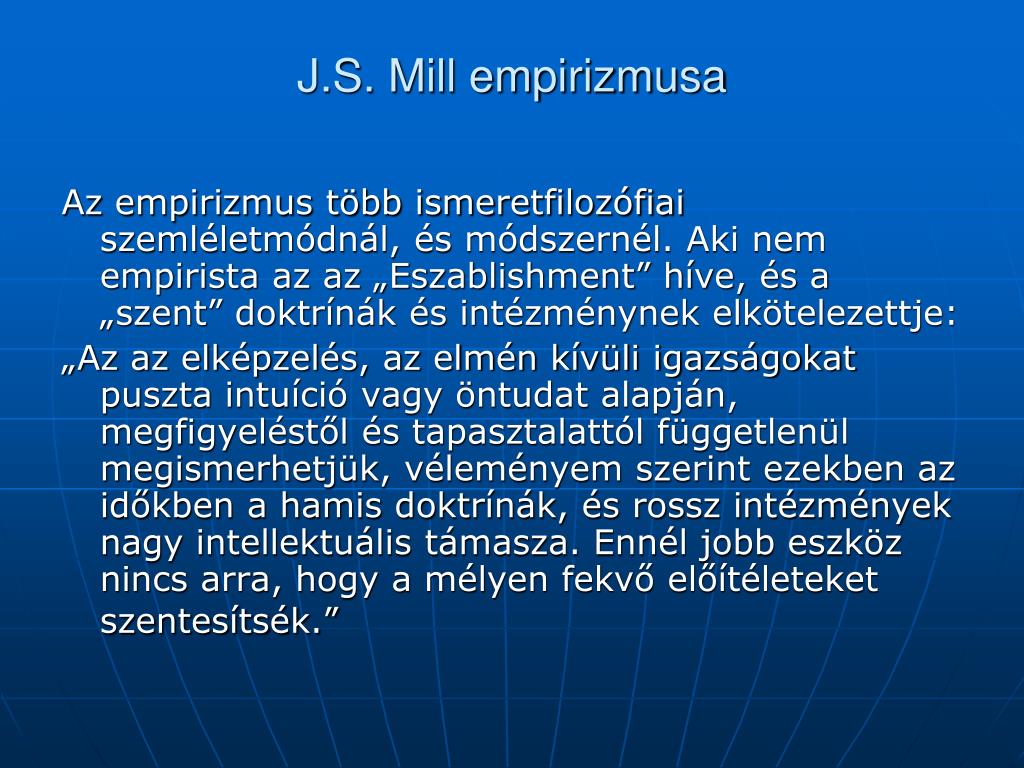 J.S. Mill empirizmusa

Az empirizmus több ismeretfilozófiai szemléletmódnál, és módszernél. Aki nem empirista az az „Eszablishment” híve, és a „szent” doktrínák és intézménynek elkötelezettje:

„Az az elképzelés, az elmén kívüli igazságokat puszta intuíció vagy öntudat alapján, megfigyeléstől és tapasztalattól függetlenül megismerhetjük, véleményem szerint ezekben az időkben a hamis doktrínák, és rossz intézmények nagy intellektuális támasza. Ennél jobb eszköz nincs arra, hogy a mélyen fekvő előítéleteket szentesítsék.”